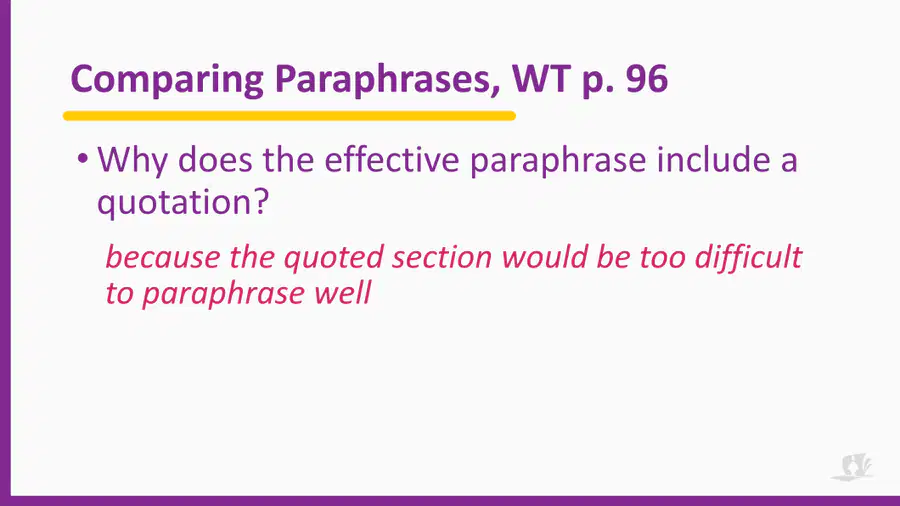 Comparing Paraphrases, WT p. 96

• Why does the effective paraphrase include a quotation?

because the quoted section would be too difficult to paraphrase well